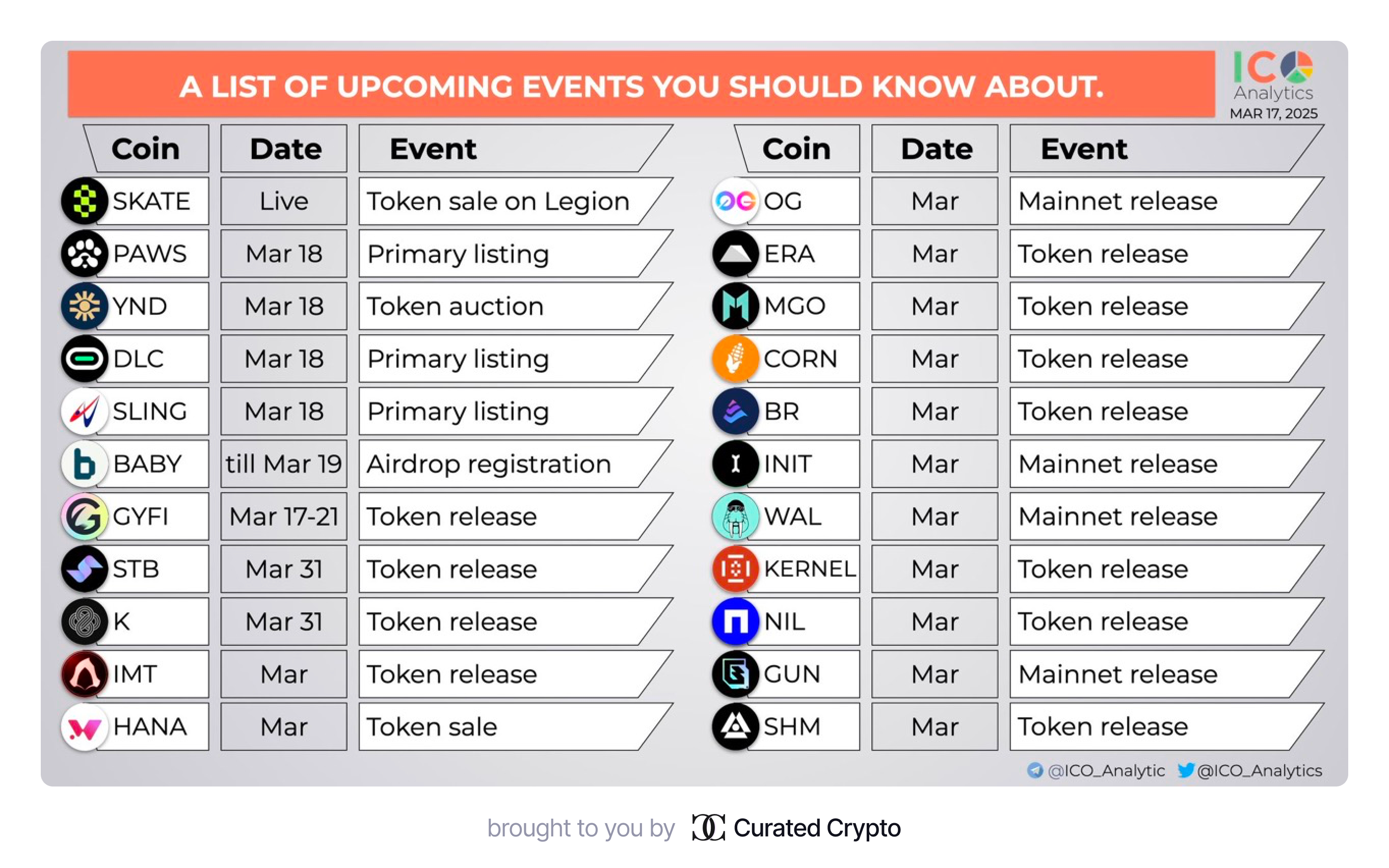 A LIST OF UPCOMING EVENTS YOU SHOULD KNOW ABOUT.

ICO Analytics
MAR 17, 2025

| Coin | Date | Event |
|---|---|---|
| SKATE | Live | Token sale on Legion |
| PAWS | Mar 18 | Primary listing |
| YND | Mar 18 | Token auction |
| DLC | Mar 18 | Primary listing |
| SLING | Mar 18 | Primary listing |
| BABY | till Mar 19 | Airdrop registration |
| GYFI | Mar 17-21 | Token release |
| STB | Mar 31 | Token release |
| K | Mar 31 | Token release |
| IMT | Mar | Token release |
| HANA | Mar | Token sale |

| Coin | Date | Event |
|---|---|---|
| OG | Mar | Mainnet release |
| ERA | Mar | Token release |
| MGO | Mar | Token release |
| CORN | Mar | Token release |
| BR | Mar | Token release |
| INIT | Mar | Mainnet release |
| WAL | Mar | Mainnet release |
| KERNEL | Mar | Token release |
| NIL | Mar | Token release |
| GUN | Mar | Mainnet release |
| SHM | Mar | Token release |

@ICO_Analytic @ICO_Analytics

brought to you by Curated Crypto